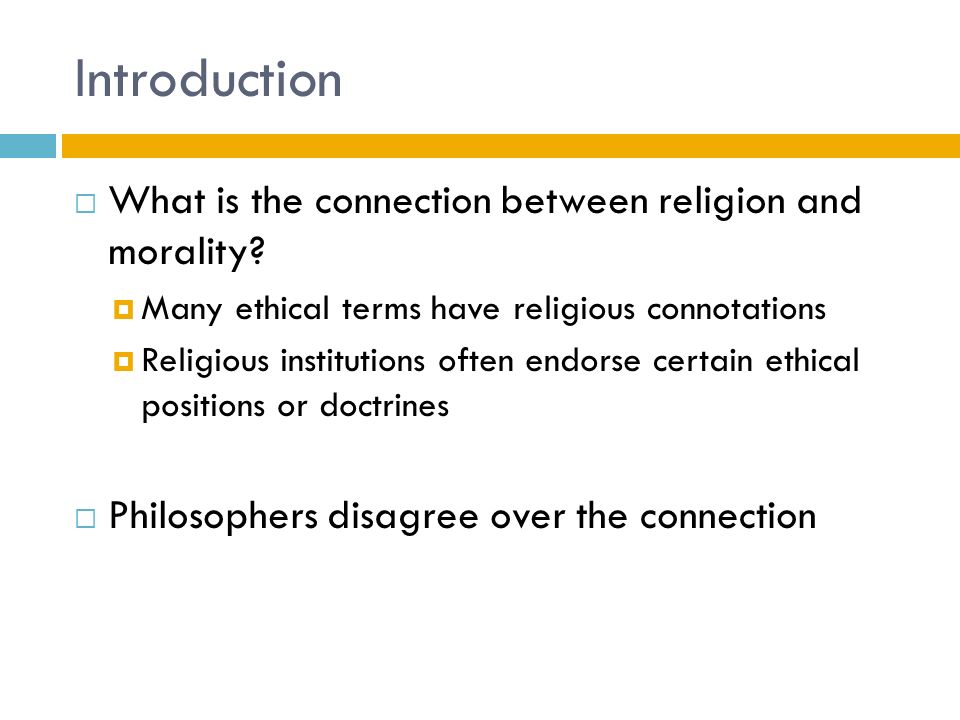 Introduction

What is the connection between religion and morality?

Many ethical terms have religious connotations

Religious institutions often endorse certain ethical positions or doctrines

Philosophers disagree over the connection